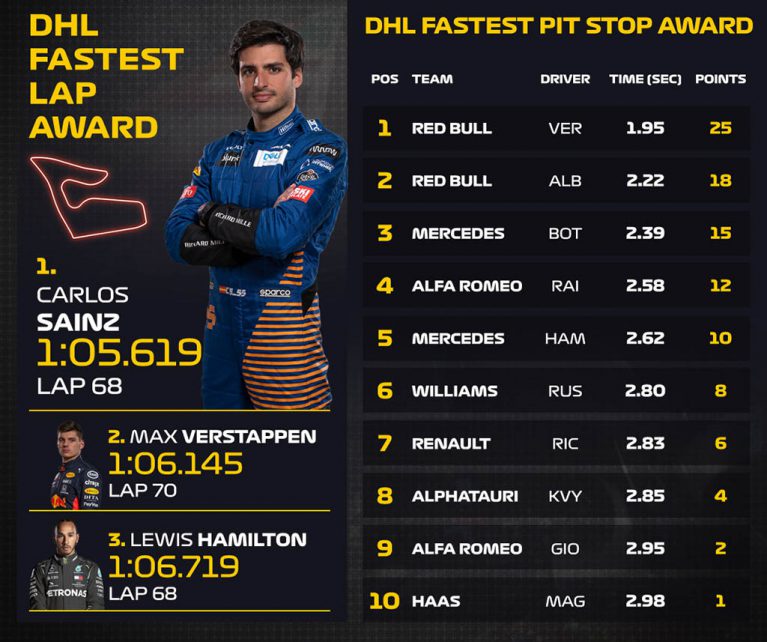 DHL FASTEST LAP AWARD

1. CARLOS SAINZ
1:05.619
LAP 68

2. MAX VERSTAPPEN
1:06.145
LAP 70

3. LEWIS HAMILTON
1:06.719
LAP 68

DHL FASTEST PIT STOP AWARD

| POS | TEAM | DRIVER | TIME (SEC) | POINTS |
|---|---|---|---|---|
| 1 | RED BULL | VER | 1.95 | 25 |
| 2 | RED BULL | ALB | 2.22 | 18 |
| 3 | MERCEDES | BOT | 2.39 | 15 |
| 4 | ALFA ROMEO | RAI | 2.58 | 12 |
| 5 | MERCEDES | HAM | 2.62 | 10 |
| 6 | WILLIAMS | RUS | 2.80 | 8 |
| 7 | RENAULT | RIC | 2.83 | 6 |
| 8 | ALPHATAURI | KVY | 2.85 | 4 |
| 9 | ALFA ROMEO | GIO | 2.95 | 2 |
| 10 | HAAS | MAG | 2.98 | 1 |